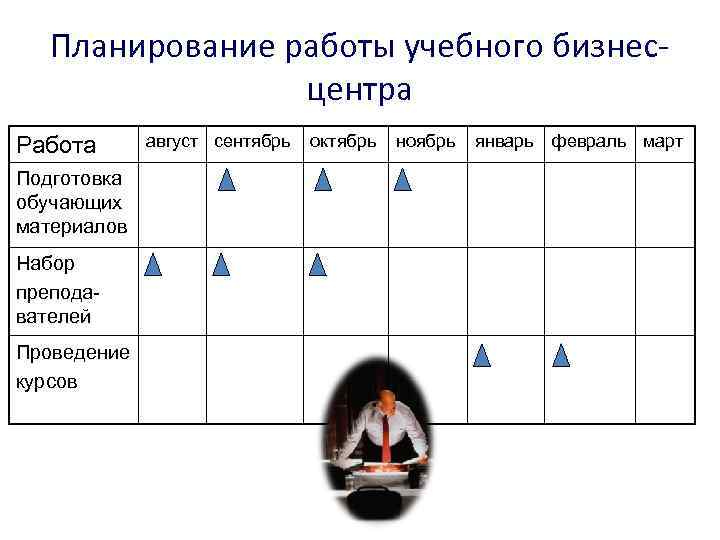 Планирование работы учебного бизнес-центра

| Работа | август | сентябрь | октябрь | ноябрь | январь | февраль | март |
|---|---|---|---|---|---|---|---|
| Подготовка обучающих материалов | | ▲ | ▲ | ▲ | | | |
| Набор преподавателей | ▲ | ▲ | ▲ | | | | |
| Проведение курсов | | | | | ▲ | ▲ | |